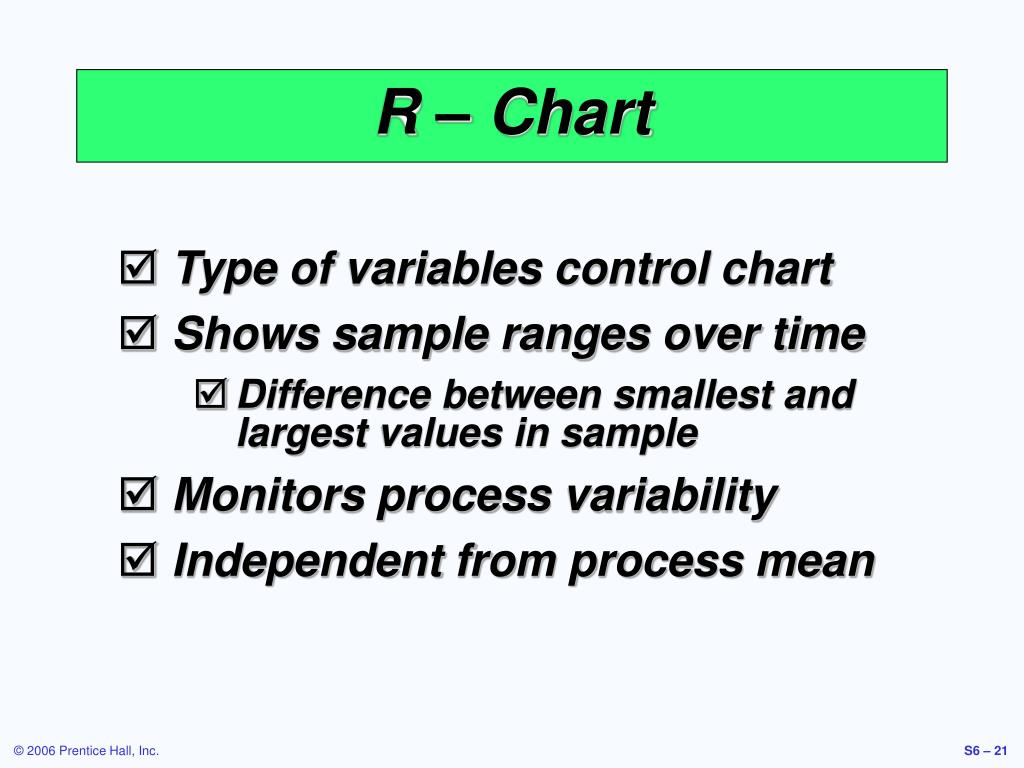 R – Chart

☑ Type of variables control chart
☑ Shows sample ranges over time
☑ Difference between smallest and largest values in sample
☑ Monitors process variability
☑ Independent from process mean

© 2006 Prentice Hall, Inc.

S6 – 21